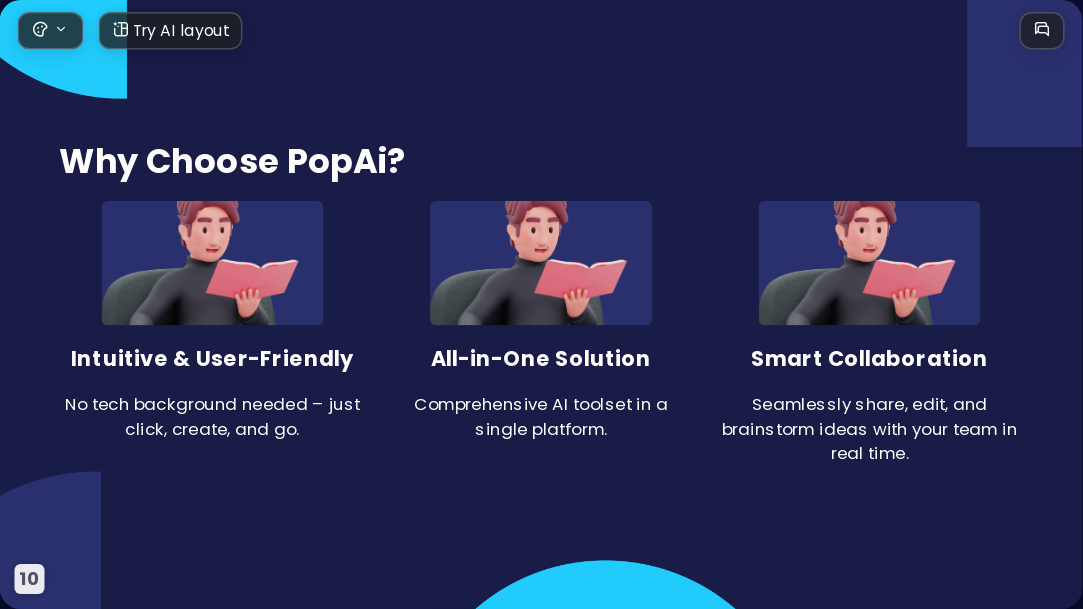 Try AI layout

Why Choose PopAi?

Intuitive & User-Friendly

No tech background needed – just click, create, and go.

All-in-One Solution

Comprehensive AI toolset in a single platform.

Smart Collaboration

Seamlessly share, edit, and brainstorm ideas with your team in real time.

10